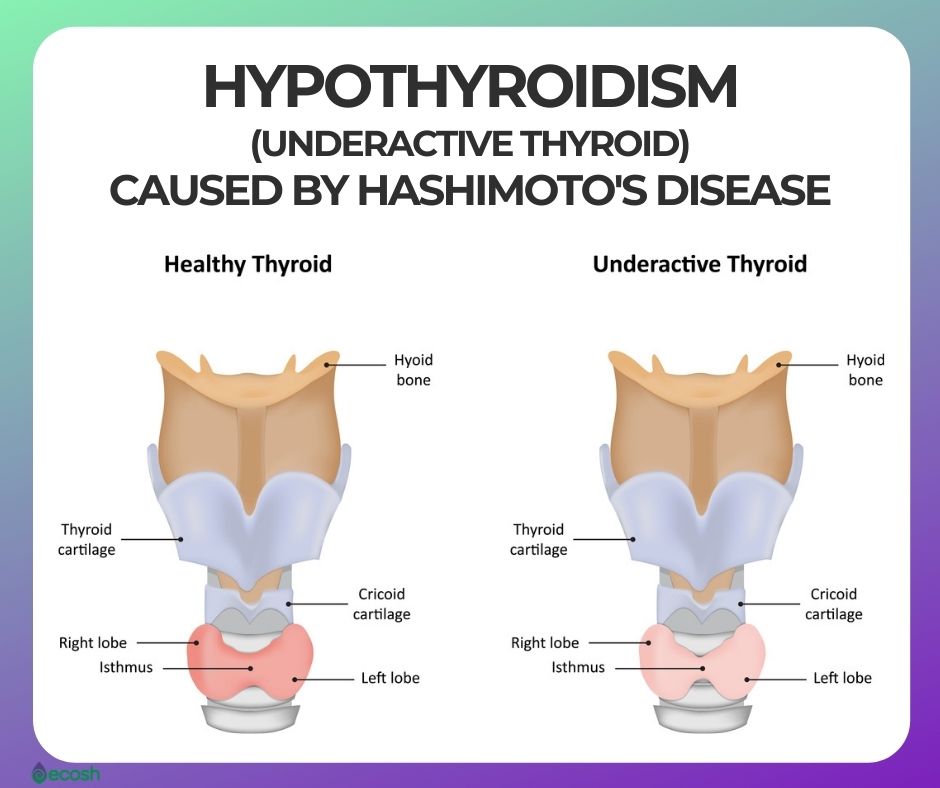 HYPOTHYROIDISM
(UNDERACTIVE THYROID)
CAUSED BY HASHIMOTO'S DISEASE

Healthy Thyroid

Hyoid bone

Thyroid cartilage

Cricoid cartilage

Right lobe

Isthmus

Left lobe

Underactive Thyroid

Hyoid bone

Thyroid cartilage

Cricoid cartilage

Right lobe

Isthmus

Left lobe

ecosh